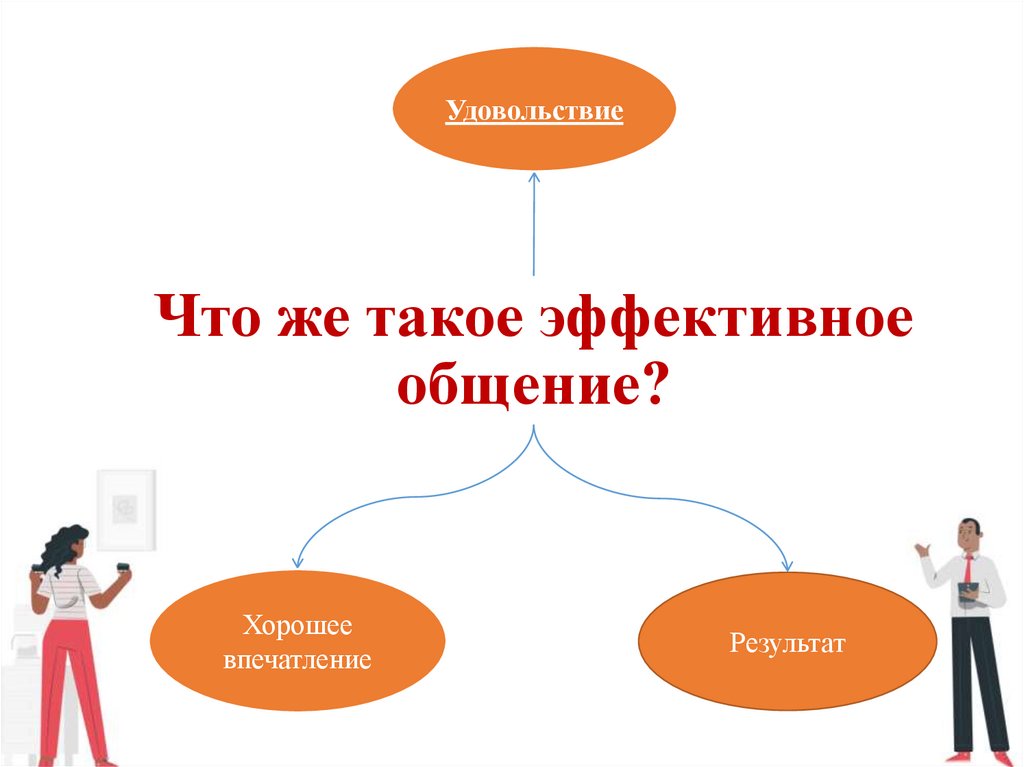 Удовольствие

Что же такое эффективное общение?

Хорошее впечатление

Результат